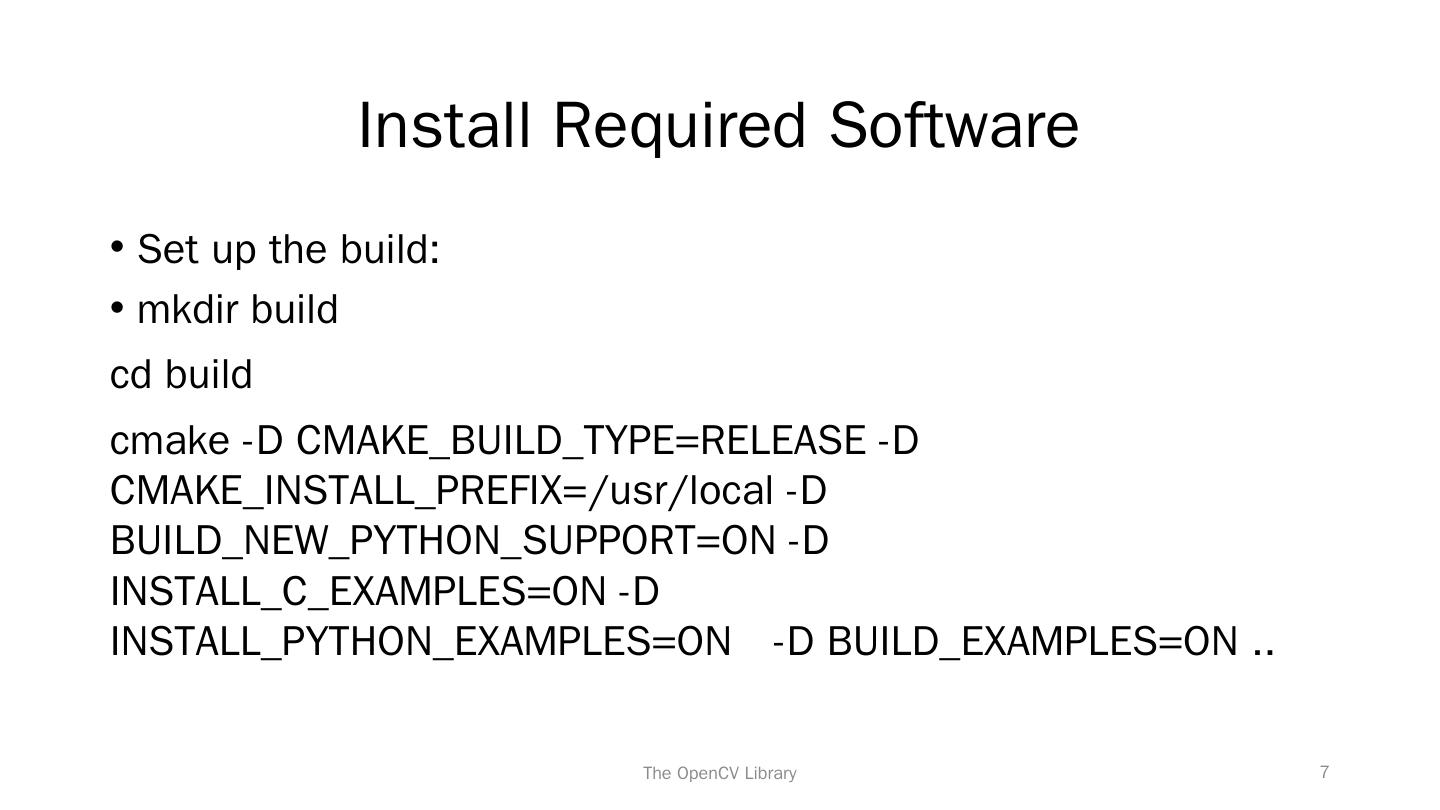 Install Required Software

• Set up the build:

• mkdir build

cd build

cmake -D CMAKE_BUILD_TYPE=RELEASE -D CMAKE_INSTALL_PREFIX=/usr/local -D BUILD_NEW_PYTHON_SUPPORT=ON -D INSTALL_C_EXAMPLES=ON -D INSTALL_PYTHON_EXAMPLES=ON -D BUILD_EXAMPLES=ON ..

The OpenCV Library

7